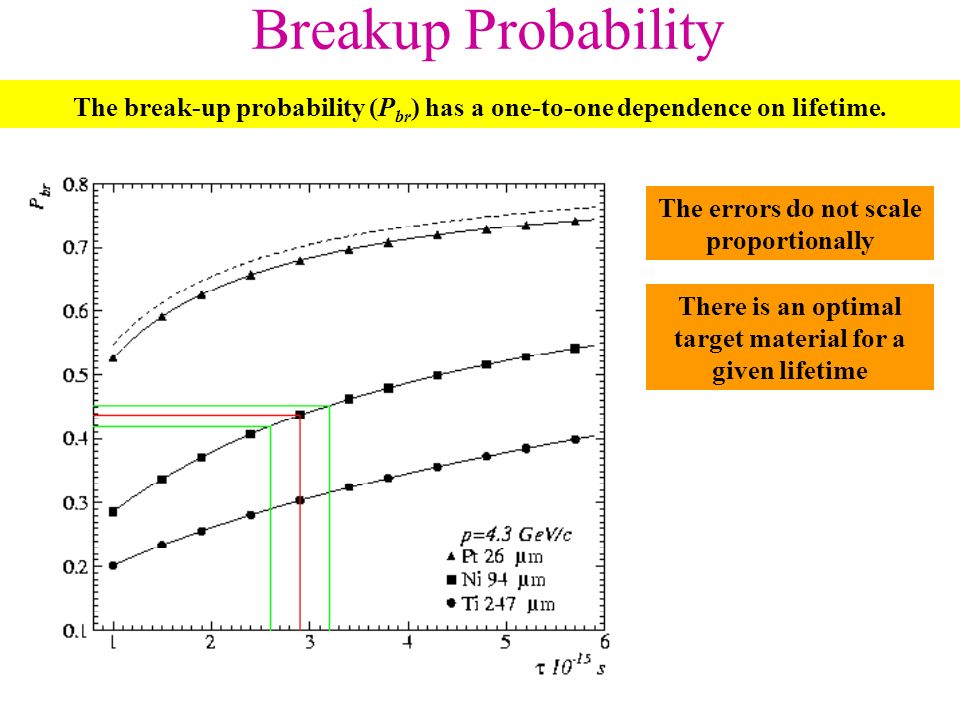 Breakup Probability

The break-up probability ($P_{br}$) has a one-to-one dependence on lifetime.

$P_{br}$

0.8
0.7
0.6
0.5
0.4
0.3
0.2
0.1

1 2 3 4 5 6

$\tau\ 10^{-15}\ s$

$p=4.3\ GeV/c$
▲ Pt 26 μm
■ Ni 94 μm
● Ti 247 μm

The errors do not scale proportionally

There is an optimal target material for a given lifetime